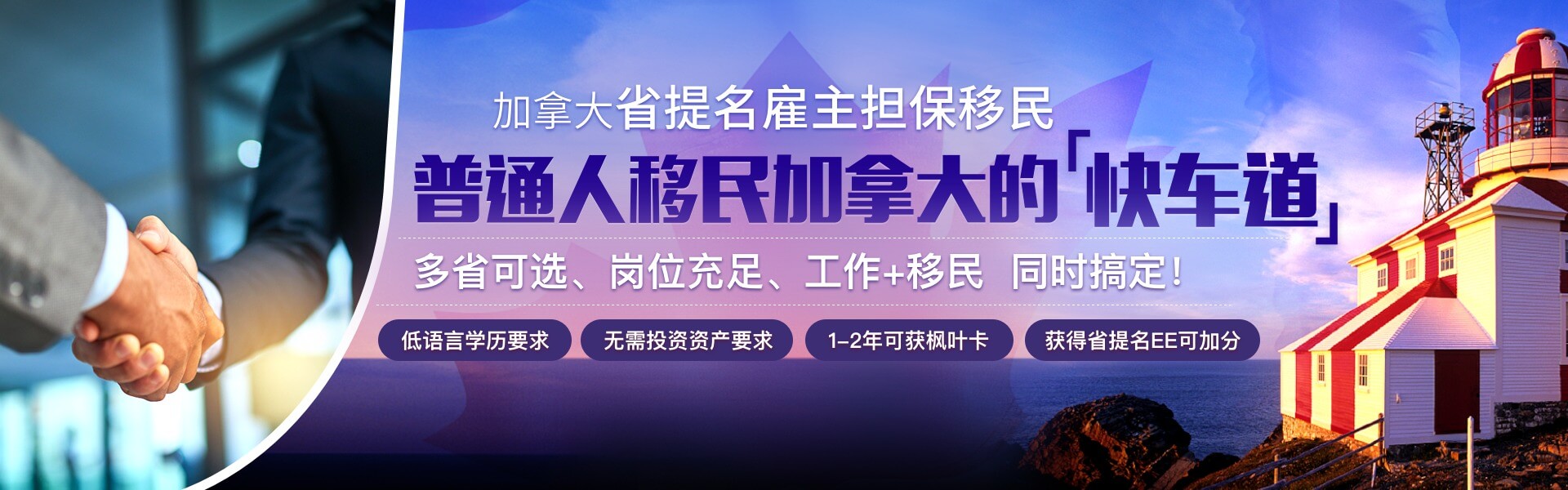 加拿大省提名雇主担保移民

普通人移民加拿大的「快车道」

多省可选、岗位充足、工作+移民 同时搞定！

低语言学历要求

无需投资资产要求

1-2年可获枫叶卡

获得省提名EE可加分